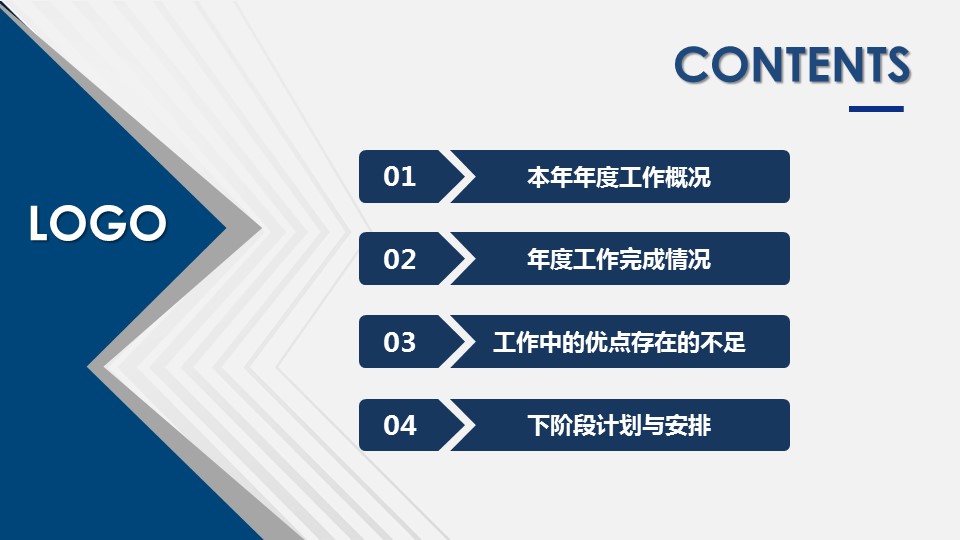 CONTENTS

LOGO

01 本年年度工作概况

02 年度工作完成情况

03 工作中的优点存在的不足

04 下阶段计划与安排